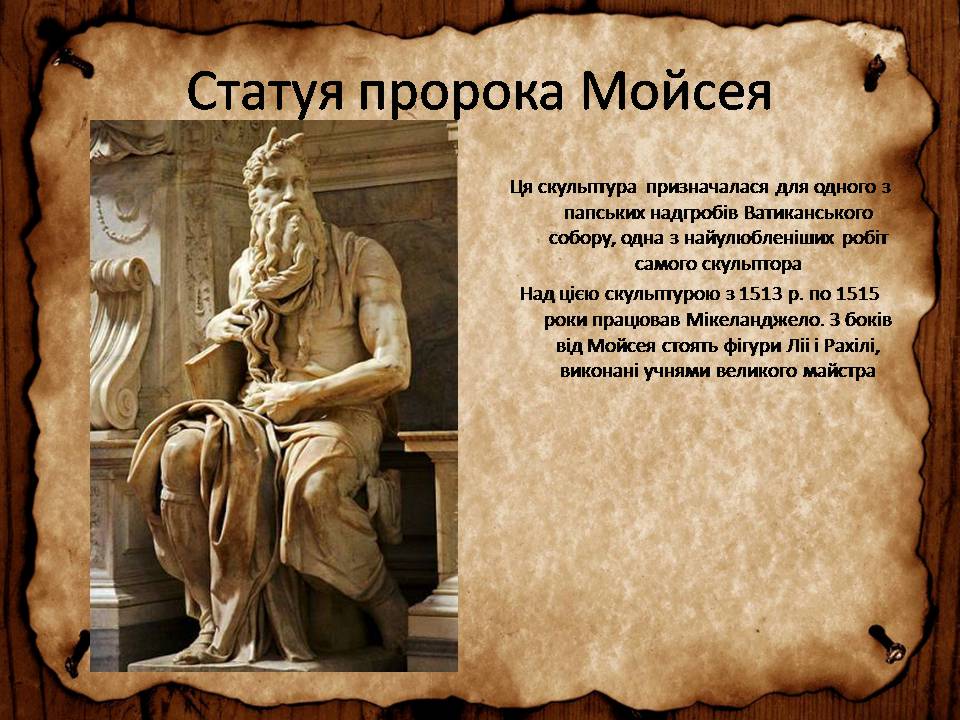 Статуя пророка Мойсея

Ця скульптура призначалася для одного з папських надгробів Ватиканського собору, одна з найулюбленіших робіт самого скульптора

Над цією скульптурою з 1513 р. по 1515 роки працював Мікеланджело. З боків від Мойсея стоять фігури Лії і Рахілі, виконані учнями великого майстра